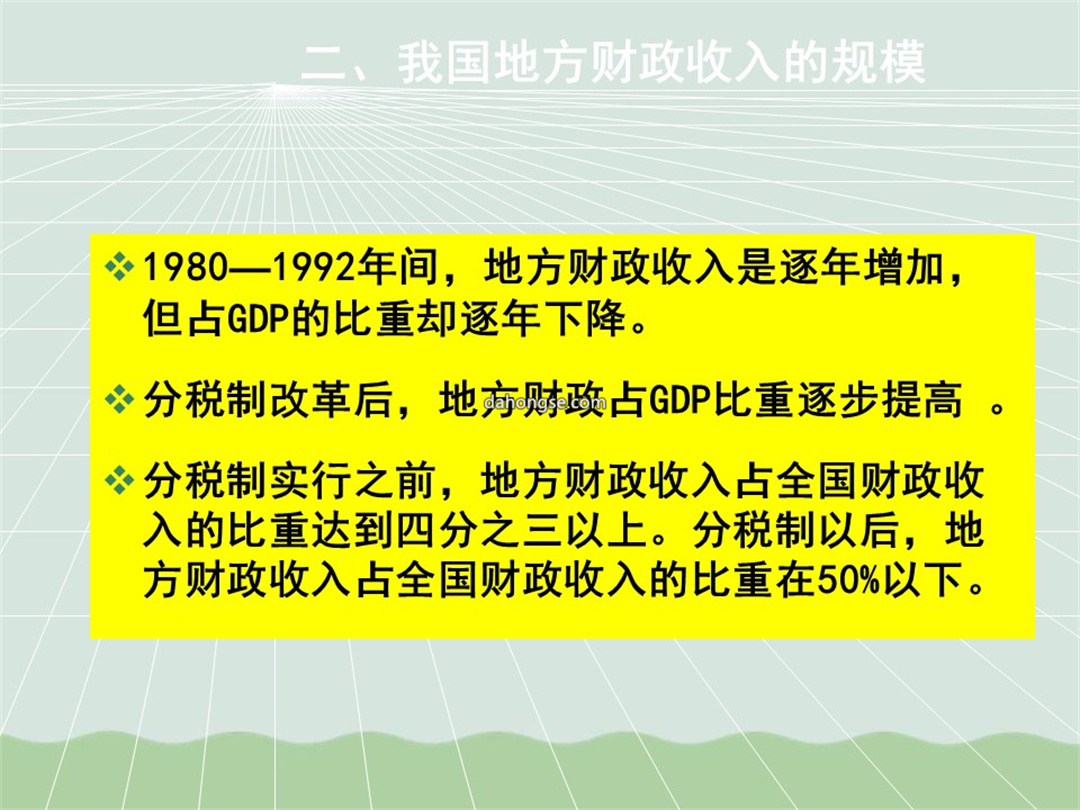 二、我国地方财政收入的规模

❖ 1980—1992年间，地方财政收入是逐年增加，但占GDP的比重却逐年下降。

❖ 分税制改革后，地方财政占GDP比重逐步提高 。

dahongse.com

❖ 分税制实行之前，地方财政收入占全国财政收入的比重达到四分之三以上。分税制以后，地方财政收入占全国财政收入的比重在50%以下。